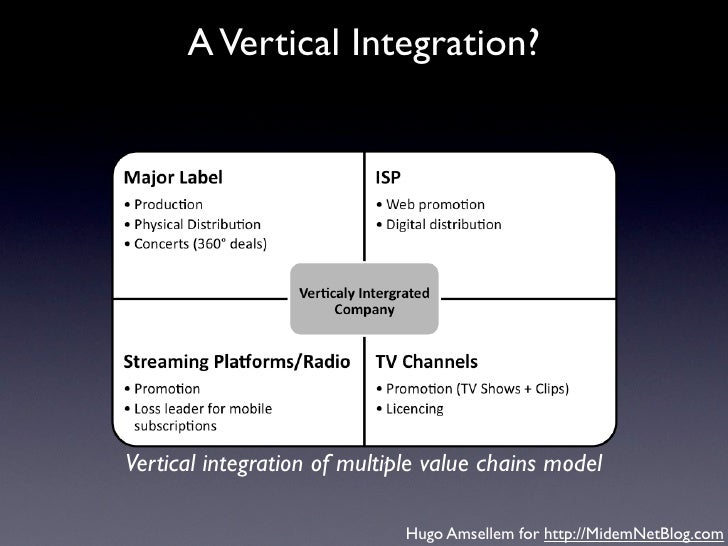 A Vertical Integration?

Major Label
• Production
• Physical Distribution
• Concerts (360° deals)

ISP
• Web promotion
• Digital distribution

Verticaly Intergrated Company

Streaming Platforms/Radio
• Promotion
• Loss leader for mobile subscriptions

TV Channels
• Promotion (TV Shows + Clips)
• Licencing

Vertical integration of multiple value chains model

Hugo Amsellem for http://MidemNetBlog.com